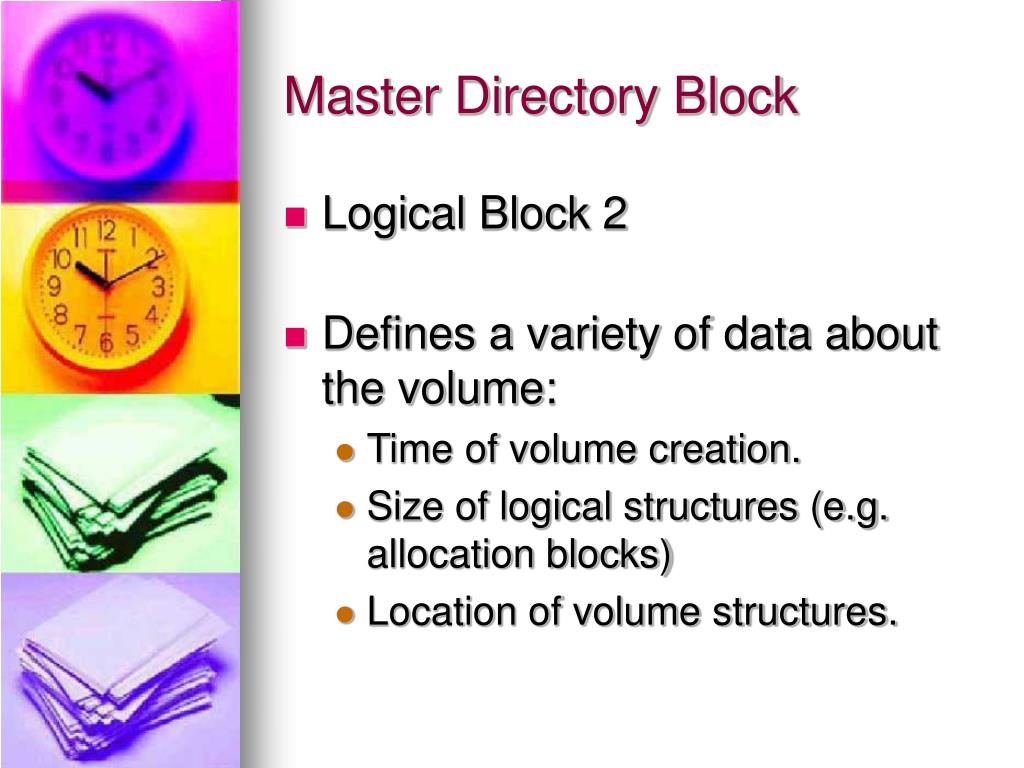 Master Directory Block

Logical Block 2

Defines a variety of data about the volume:

Time of volume creation.

Size of logical structures (e.g. allocation blocks)

Location of volume structures.